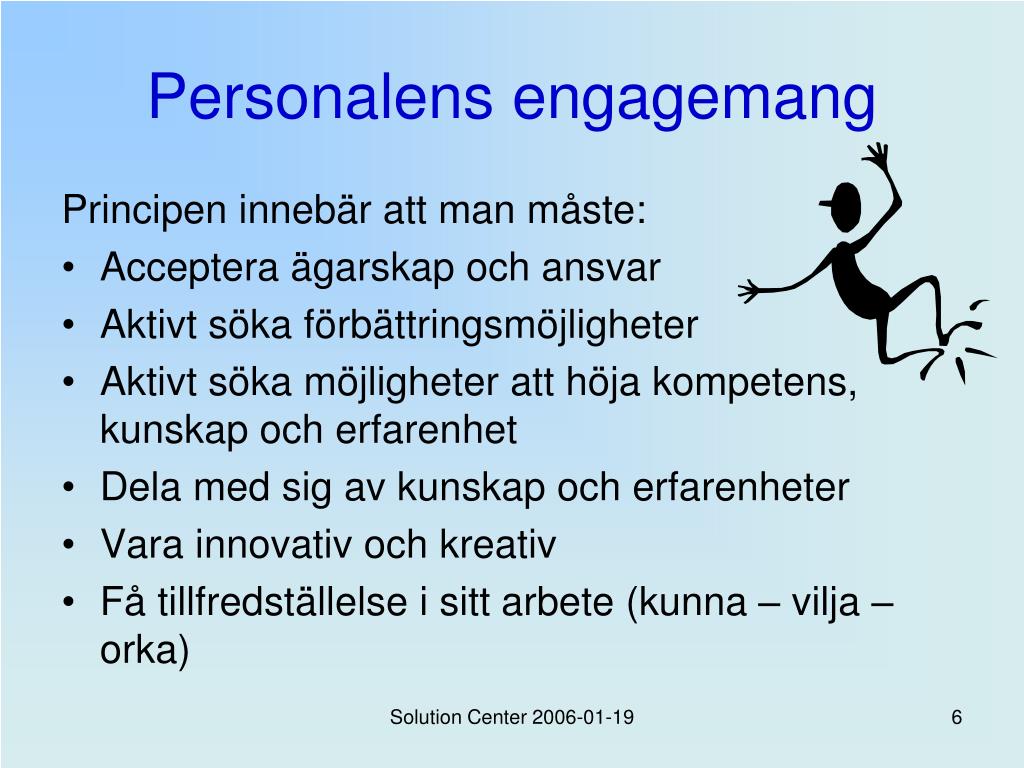 Personalens engagemang

Principen innebär att man måste:
• Acceptera ägarskap och ansvar
• Aktivt söka förbättringsmöjligheter
• Aktivt söka möjligheter att höja kompetens, kunskap och erfarenhet
• Dela med sig av kunskap och erfarenheter
• Vara innovativ och kreativ
• Få tillfredställelse i sitt arbete (kunna – vilja – orka)

Solution Center 2006-01-19

6